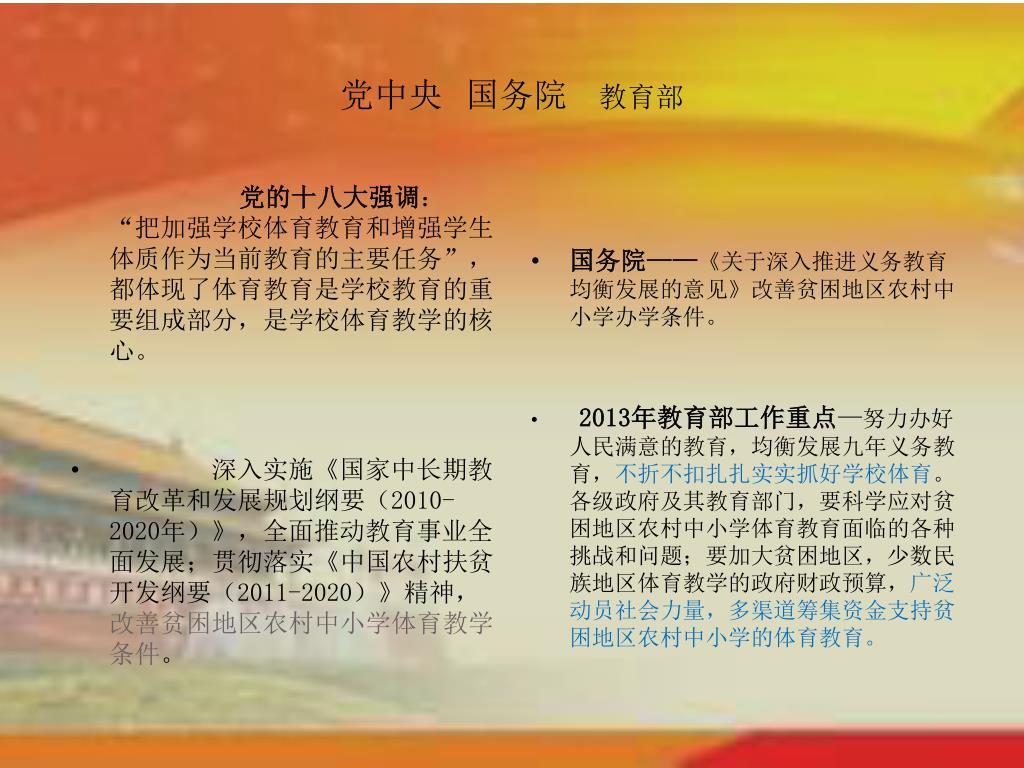 党中央 国务院 教育部

党的十八大强调：
“把加强学校体育教育和增强学生体质作为当前教育的主要任务”，都体现了体育教育是学校教育的重要组成部分，是学校体育教学的核心。

• 深入实施《国家中长期教育改革和发展规划纲要（2010-2020年）》，全面推动教育事业全面发展；贯彻落实《中国农村扶贫开发纲要（2011-2020）》精神，改善贫困地区农村中小学体育教学条件。

• 国务院——《关于深入推进义务教育均衡发展的意见》改善贫困地区农村中小学办学条件。

• 2013年教育部工作重点—努力办好人民满意的教育，均衡发展九年义务教育，不折不扣扎扎实实抓好学校体育。各级政府及其教育部门，要科学应对贫困地区农村中小学体育教育面临的各种挑战和问题；要加大贫困地区，少数民族地区体育教学的政府财政预算，广泛动员社会力量，多渠道筹集资金支持贫困地区农村中小学的体育教育。